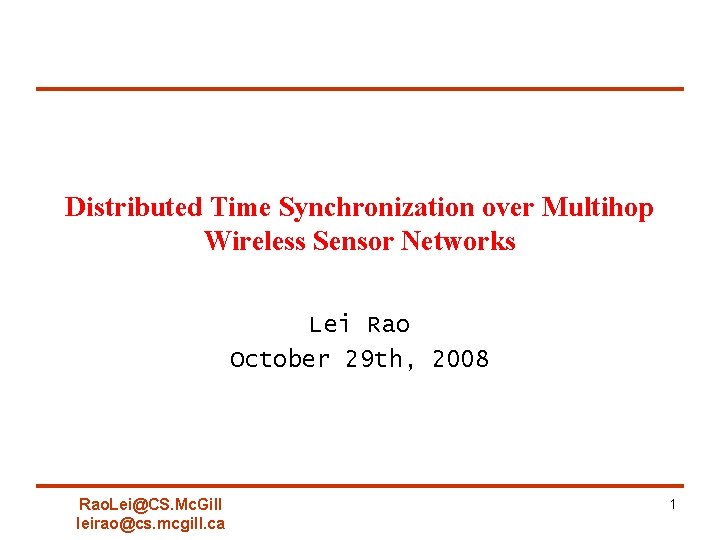 Distributed Time Synchronization over Multihop Wireless Sensor Networks

Lei Rao
October 29th, 2008

RaoLei@CS.McGill
leirao@cs.mcgill.ca

1